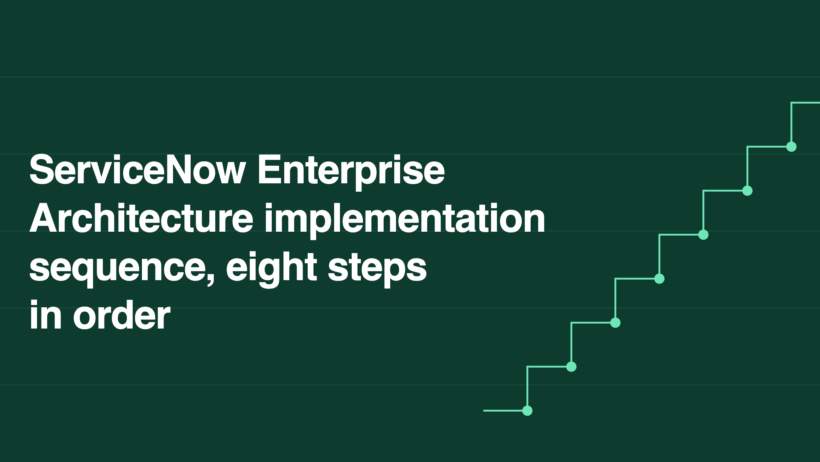 ServiceNow Enterprise Architecture implementation sequence, eight steps in order